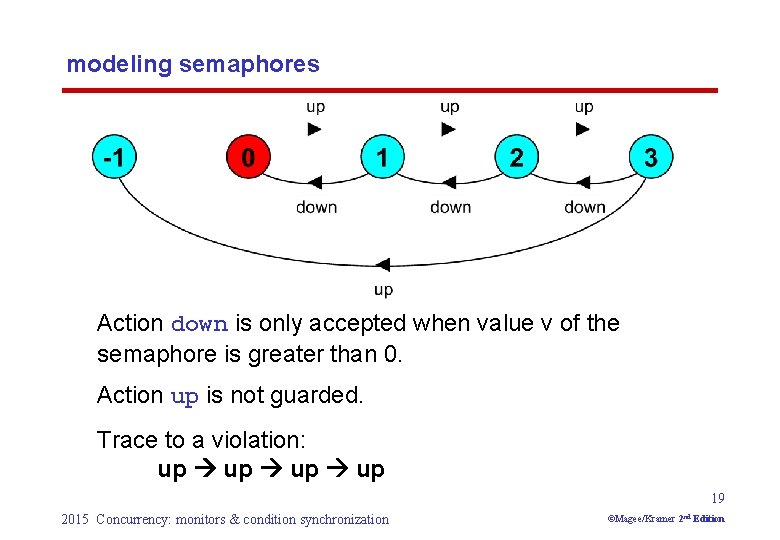 modeling semaphores

up up up

-1 0 1 2 3

down down down

up

Action down is only accepted when value v of the semaphore is greater than 0.

Action up is not guarded.

Trace to a violation:
up → up → up → up

19

2015 Concurrency: monitors & condition synchronization

©Magee/Kramer 2nd Edition